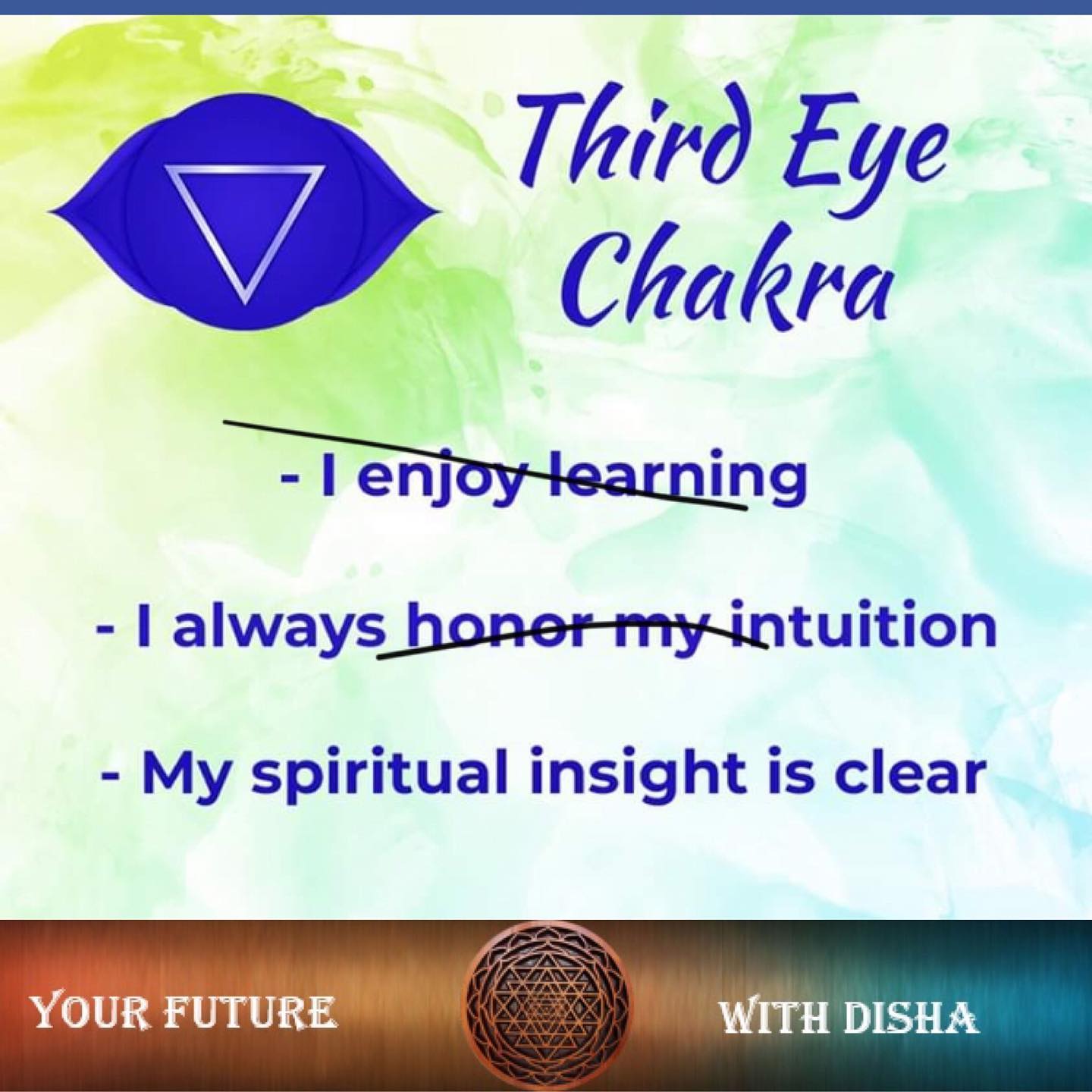 Third Eye Chakra

- I enjoy learning

- I always honor my intuition

- My spiritual insight is clear

YOUR FUTURE

WITH DISHA